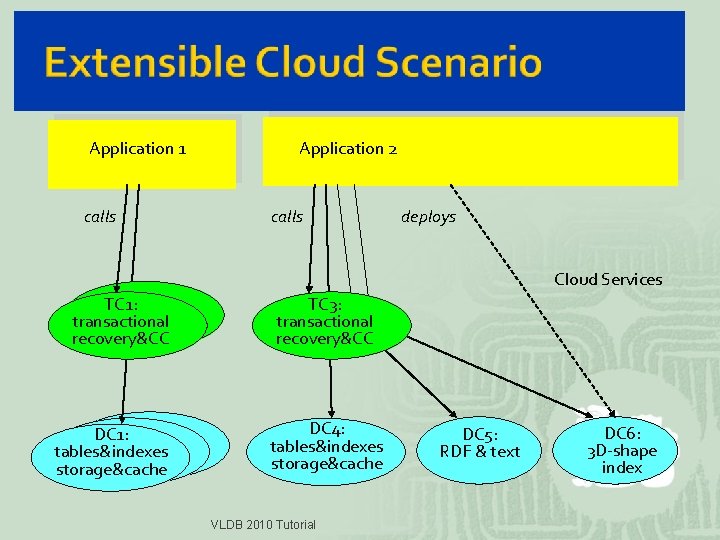 Extensible Cloud Scenario

Application 1

Application 2

calls

calls

deploys

Cloud Services

TC1: transactional recovery&CC

TC3: transactional recovery&CC

DC1: tables&indexes storage&cache

DC4: tables&indexes storage&cache

DC5: RDF & text

DC6: 3D-shape index

VLDB 2010 Tutorial